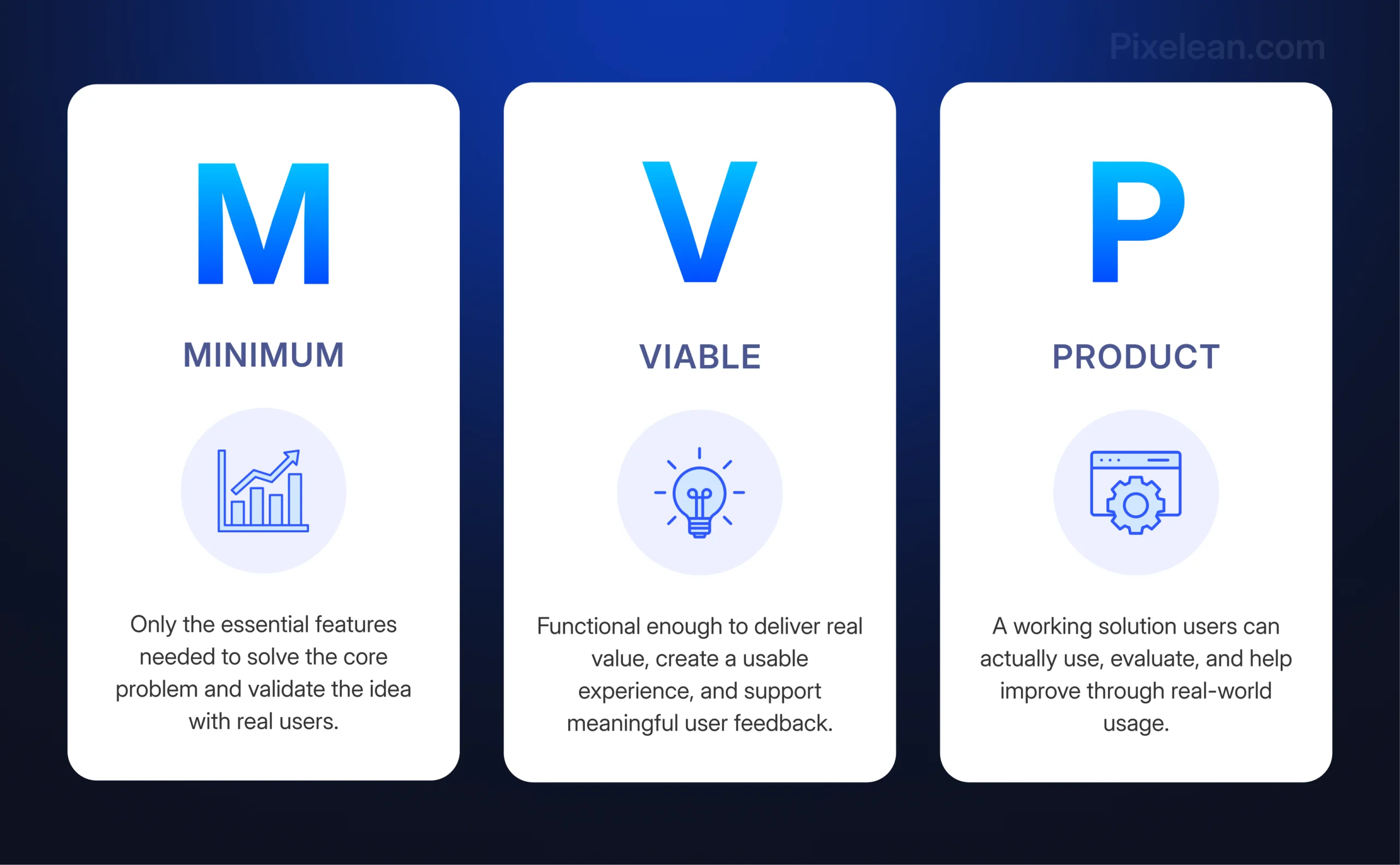 Pixelean.com

M

MINIMUM

Only the essential features needed to solve the core problem and validate the idea with real users.

V

VIABLE

Functional enough to deliver real value, create a usable experience, and support meaningful user feedback.

P

PRODUCT

A working solution users can actually use, evaluate, and help improve through real-world usage.